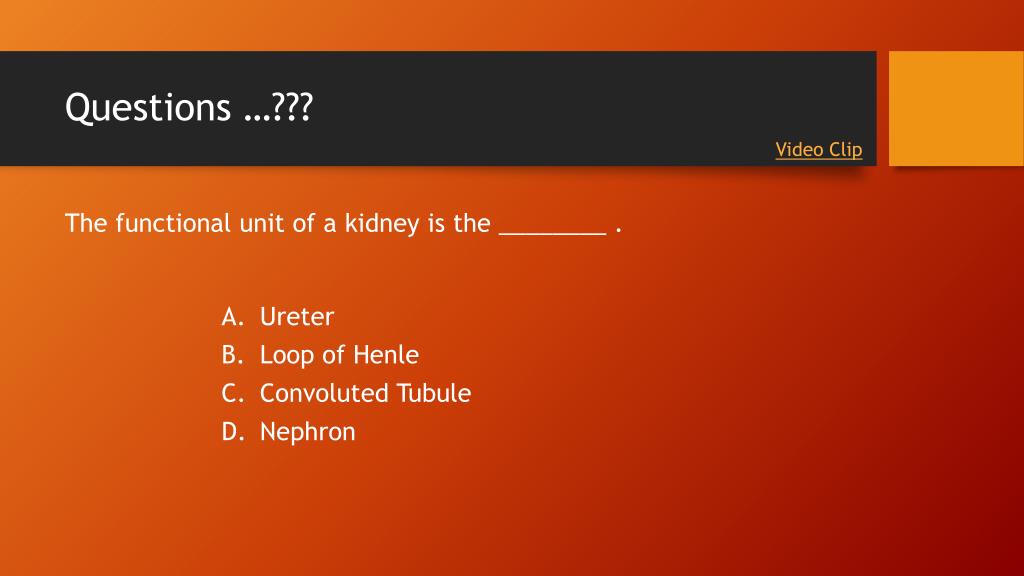 Questions …???

Video Clip

The functional unit of a kidney is the ________ .

A. Ureter
B. Loop of Henle
C. Convoluted Tubule
D. Nephron